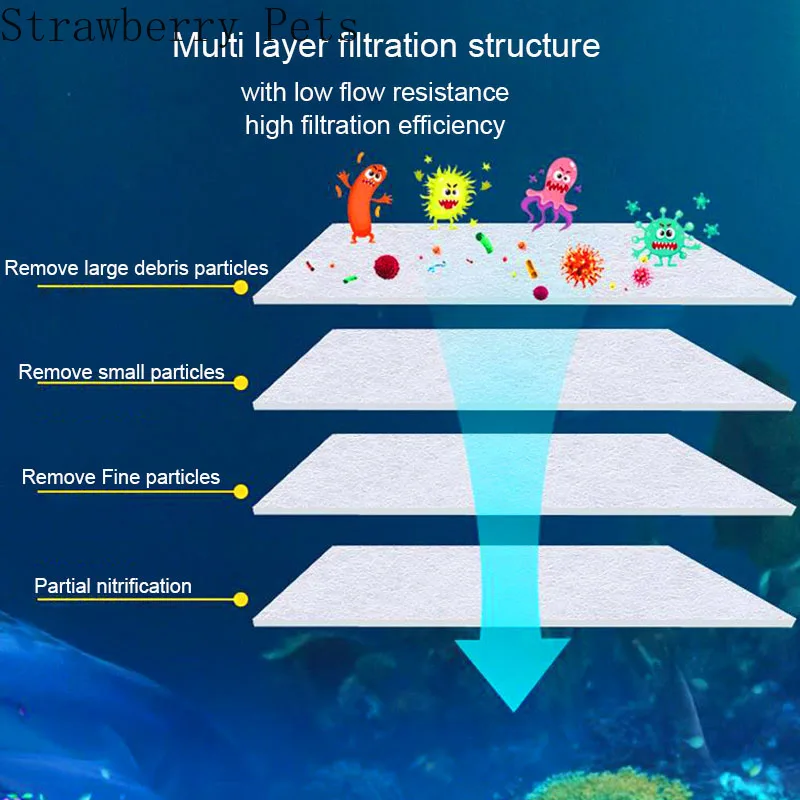 Strawberry Pets

Multi layer filtration structure

with low flow resistance
high filtration efficiency

Remove large debris particles

Remove small particles

Remove Fine particles

Partial nitrification